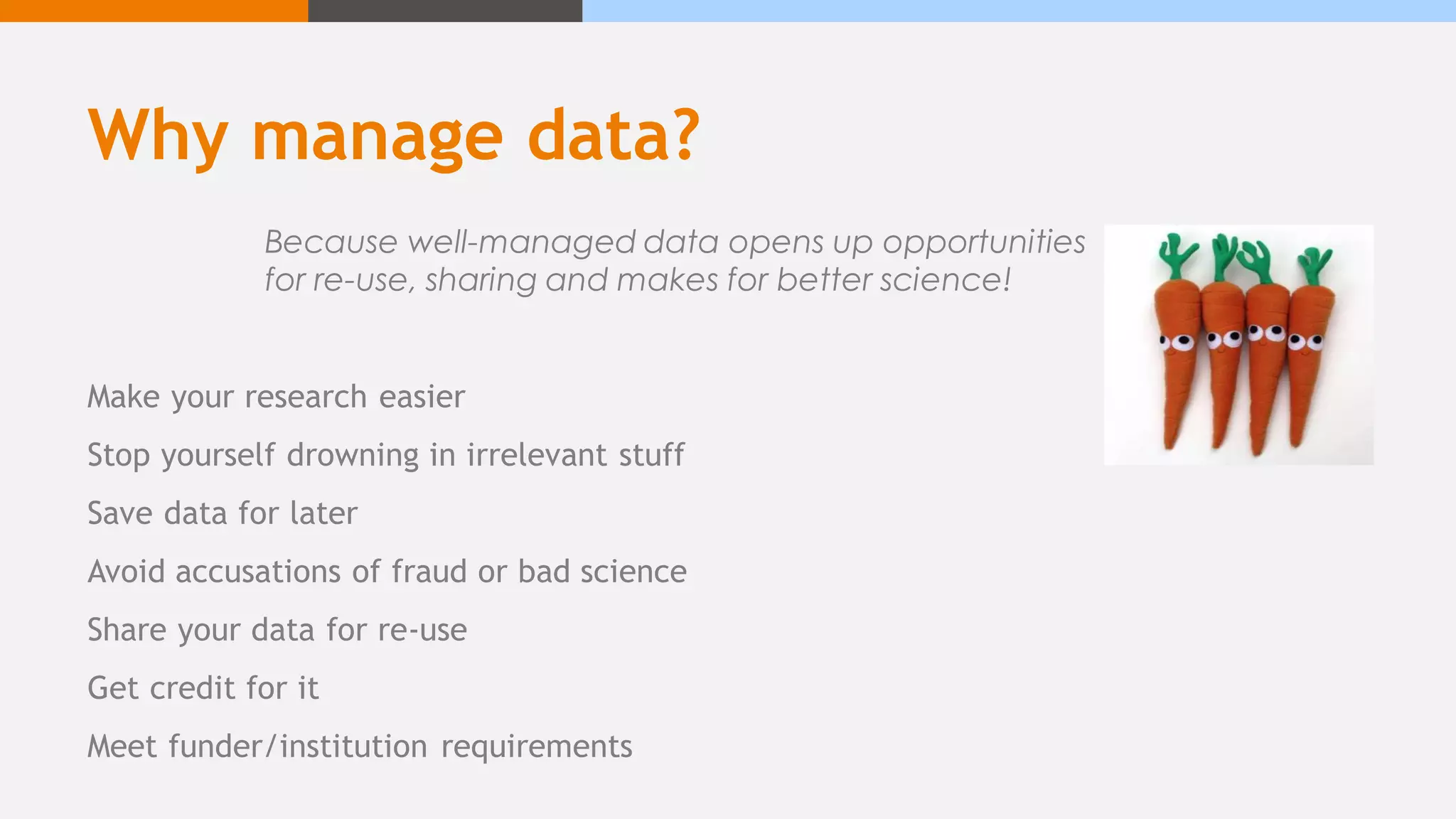 Why manage data?

Because well-managed data opens up opportunities for re-use, sharing and makes for better science!

Make your research easier

Stop yourself drowning in irrelevant stuff

Save data for later

Avoid accusations of fraud or bad science

Share your data for re-use

Get credit for it

Meet funder/institution requirements